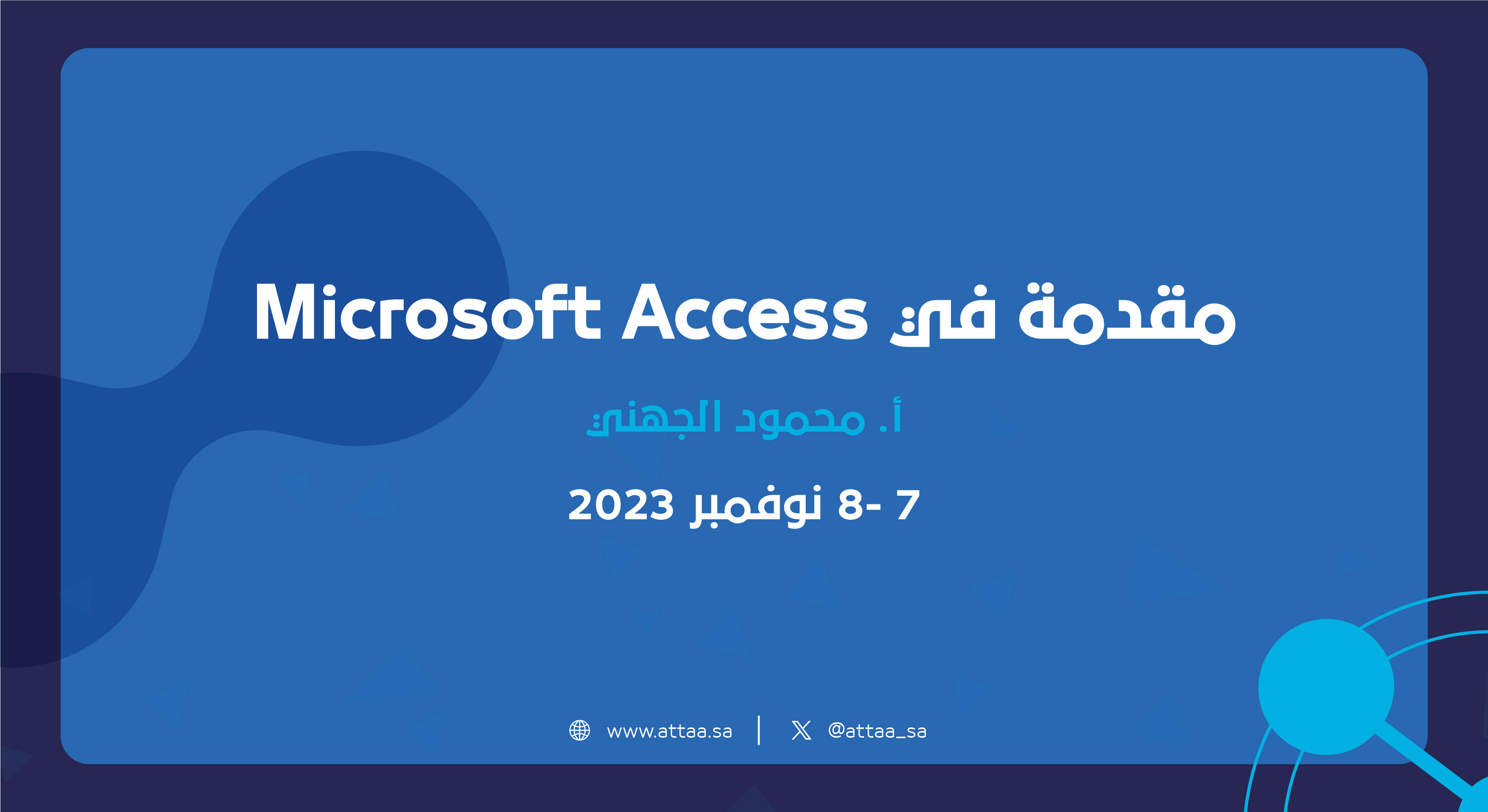 مقدمة في Microsoft Access

أ. محمود الجهني

7 -8 نوفمبر 2023

www.attaa.sa | @attaa_sa